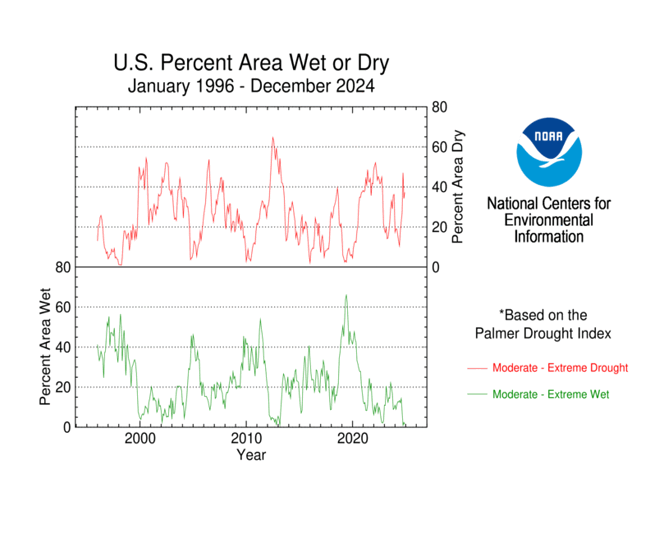 U.S. Percent Area Wet or Dry
January 1996 - December 2024

80
60
40
20
0
Percent Area Dry

80
60
40
20
0
Percent Area Wet

2000
2010
2020
Year

NOAA

National Centers for Environmental Information

*Based on the Palmer Drought Index

Moderate - Extreme Drought
Moderate - Extreme Wet